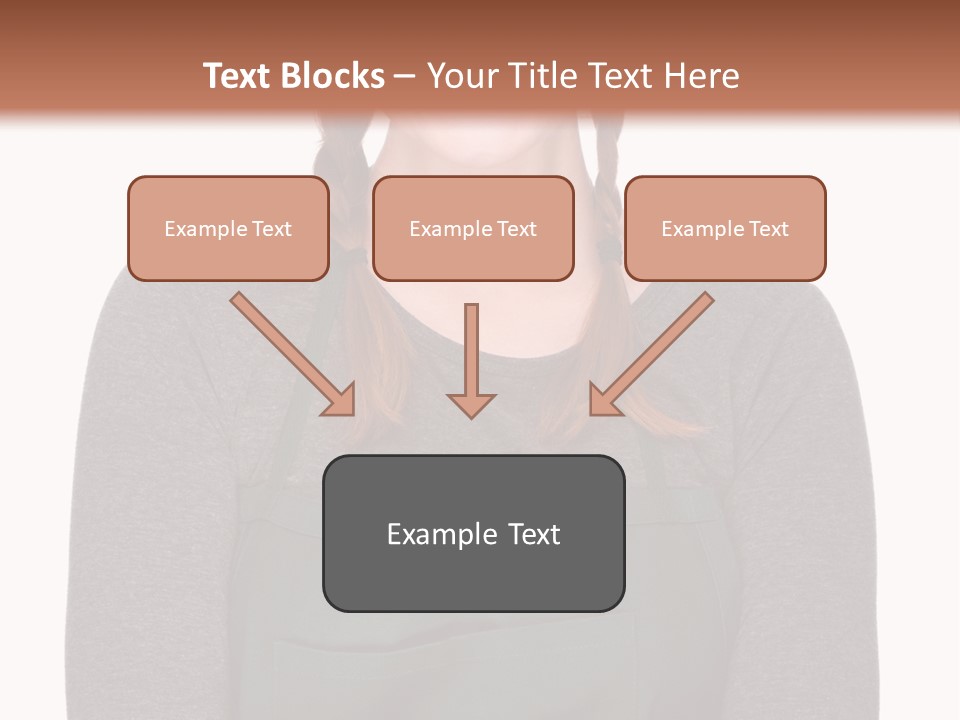 Text Blocks – Your Title Text Here

Example Text

Example Text

Example Text

Example Text